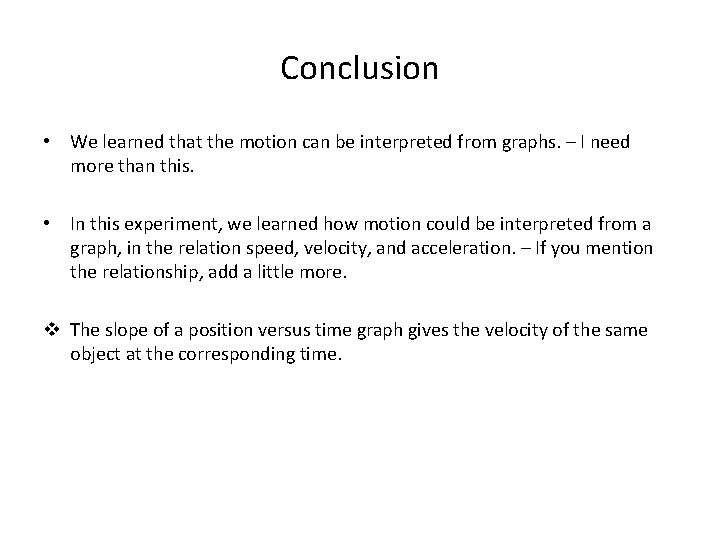 Conclusion

• We learned that the motion can be interpreted from graphs. – I need more than this.

• In this experiment, we learned how motion could be interpreted from a graph, in the relation speed, velocity, and acceleration. – If you mention the relationship, add a little more.

❖ The slope of a position versus time graph gives the velocity of the same object at the corresponding time.